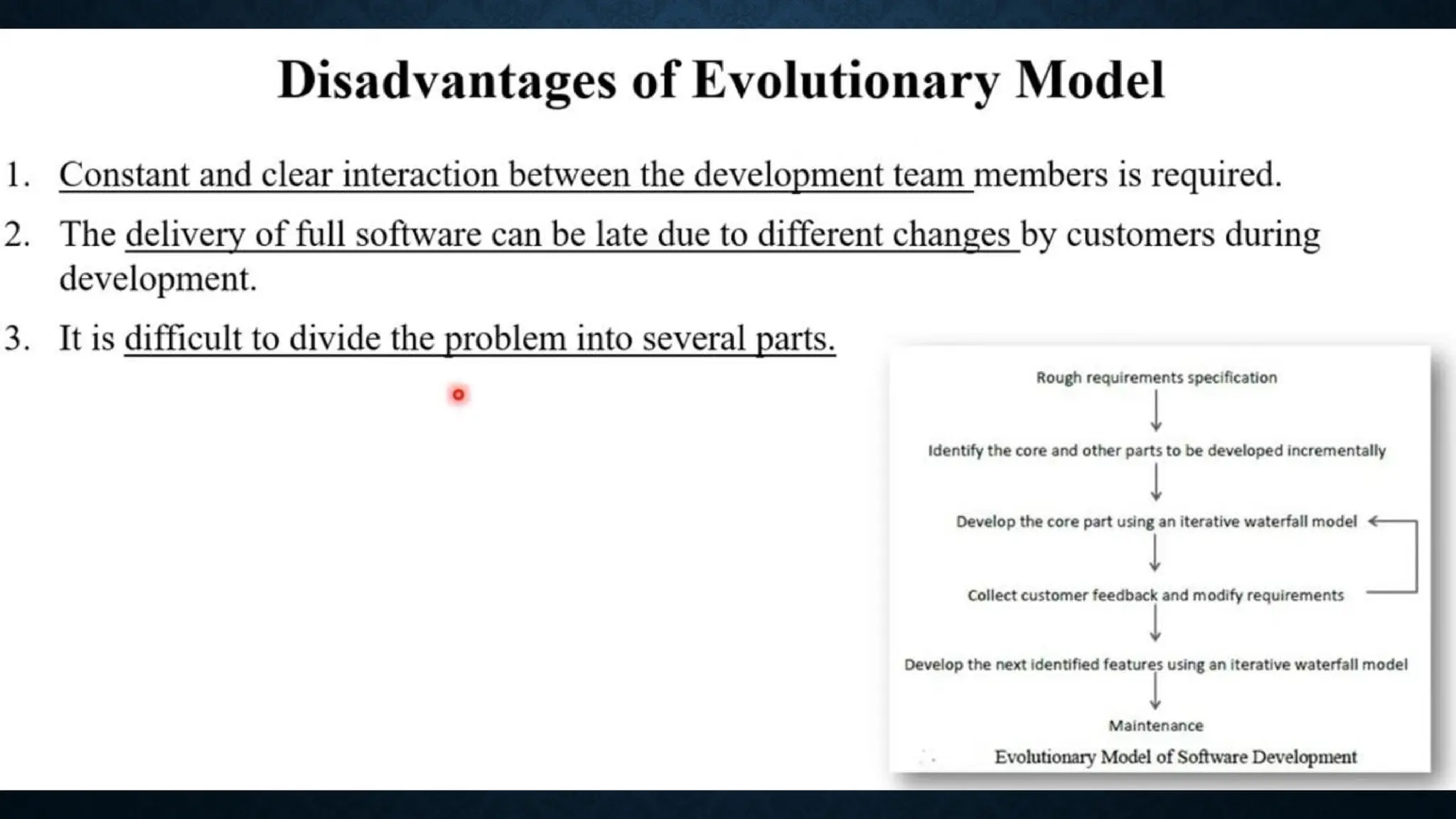 Disadvantages of Evolutionary Model

1. Constant and clear interaction between the development team members is required.

2. The delivery of full software can be late due to different changes by customers during development.

3. It is difficult to divide the problem into several parts.

Rough requirements specification

Identify the core and other parts to be developed incrementally

Develop the core part using an iterative waterfall model

Collect customer feedback and modify requirements

Develop the next identified features using an iterative waterfall model

Maintenance

Evolutionary Model of Software Development